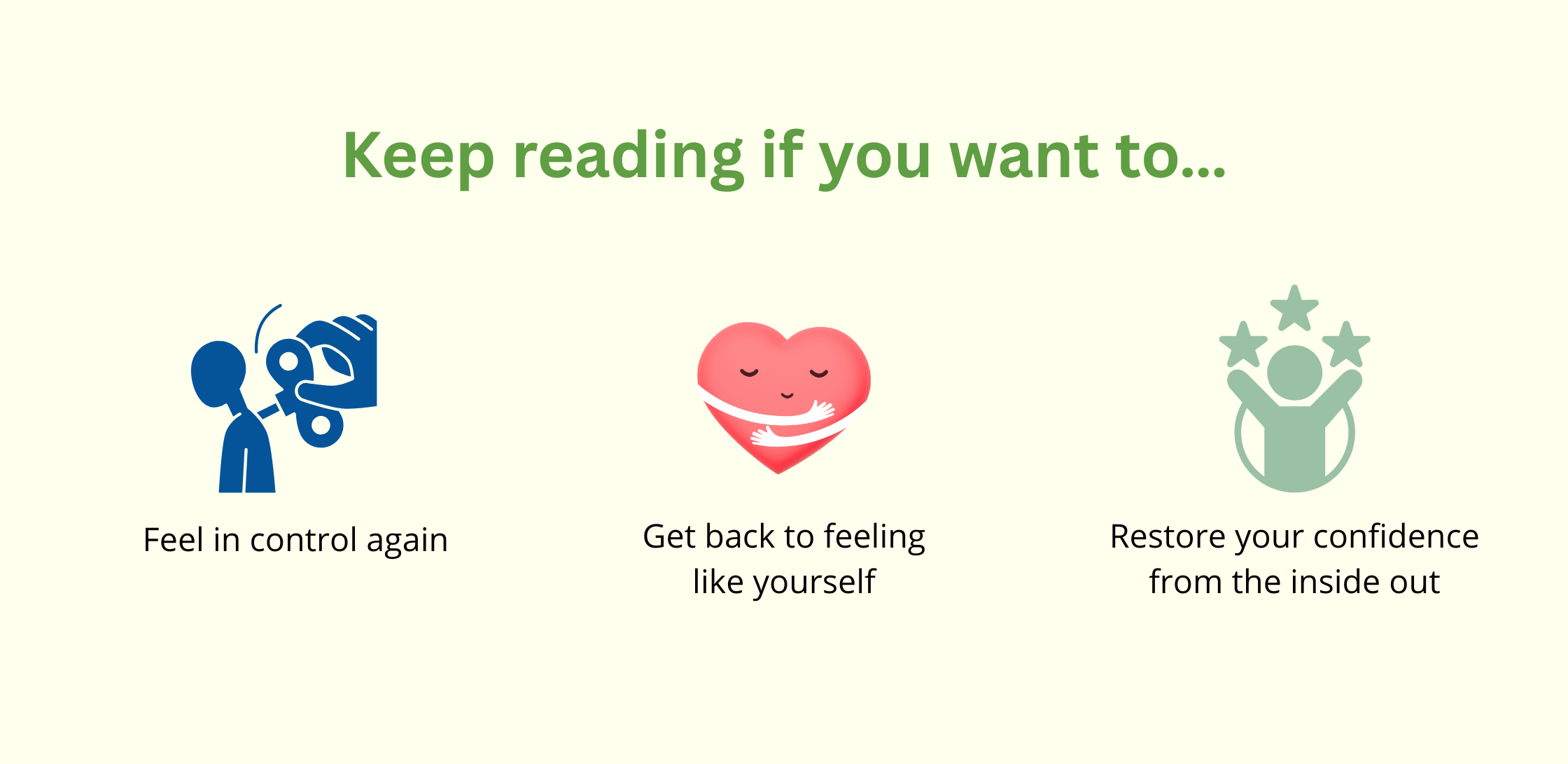 Keep reading if you want to...

Feel in control again

Get back to feeling like yourself

Restore your confidence from the inside out